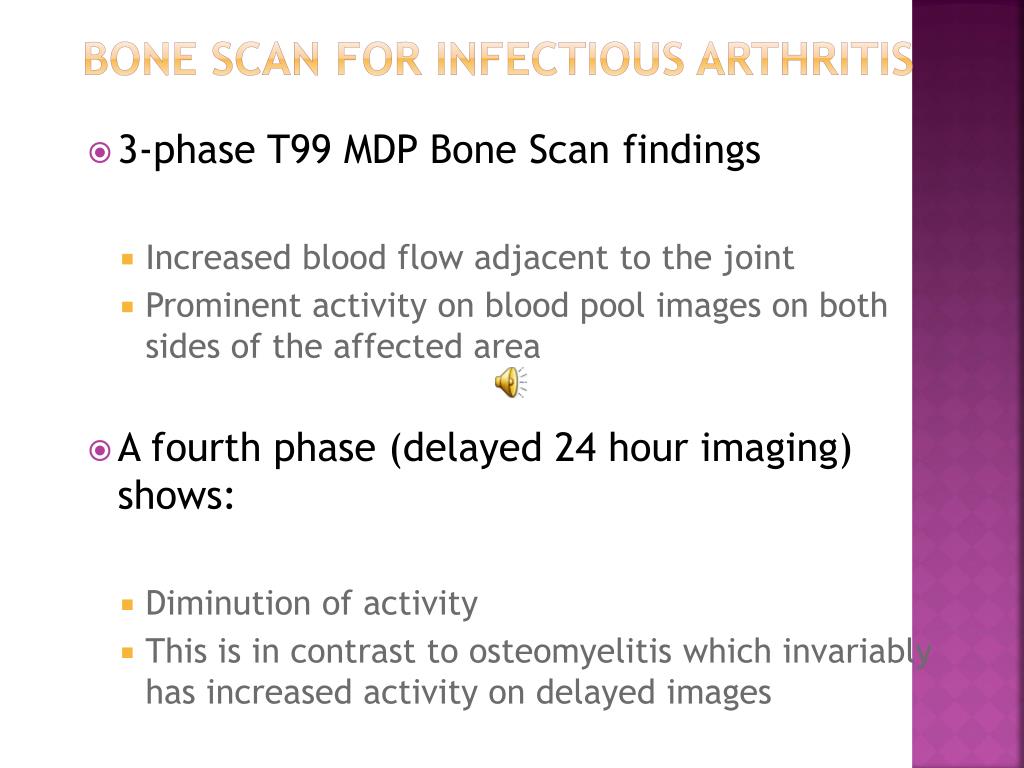 BONE SCAN FOR INFECTIOUS ARTHRITIS

3-phase T99 MDP Bone Scan findings

Increased blood flow adjacent to the joint

Prominent activity on blood pool images on both sides of the affected area

A fourth phase (delayed 24 hour imaging) shows:

Diminution of activity

This is in contrast to osteomyelitis which invariably has increased activity on delayed images